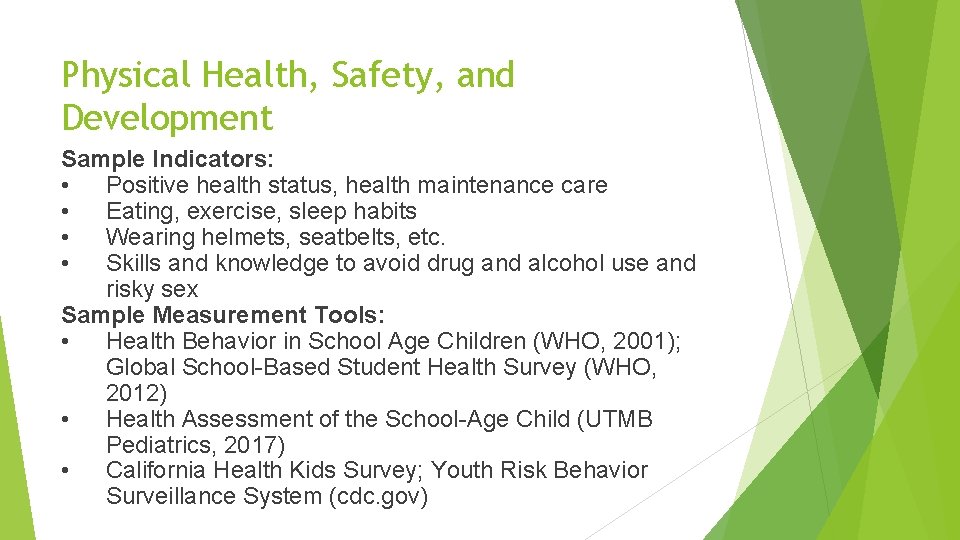 Physical Health, Safety, and Development

Sample Indicators:
• Positive health status, health maintenance care
• Eating, exercise, sleep habits
• Wearing helmets, seatbelts, etc.
• Skills and knowledge to avoid drug and alcohol use and risky sex
Sample Measurement Tools:
• Health Behavior in School Age Children (WHO, 2001); Global School-Based Student Health Survey (WHO, 2012)
• Health Assessment of the School-Age Child (UTMB Pediatrics, 2017)
• California Health Kids Survey; Youth Risk Behavior Surveillance System (cdc.gov)